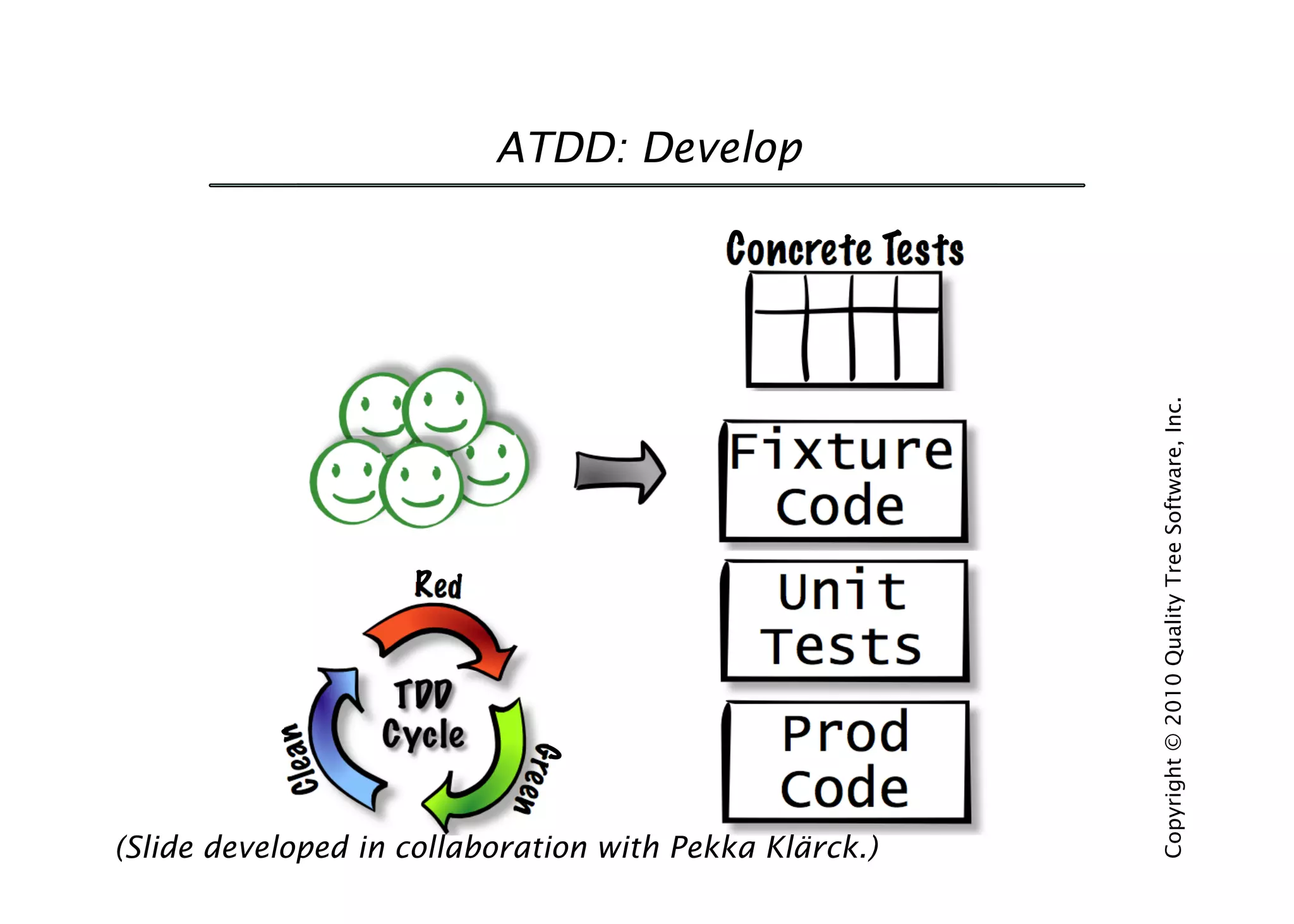 ATDD: Develop

Concrete Tests

Fixture Code

Unit Tests

Prod Code

Red

TDD Cycle

Green

Clean

(Slide developed in collaboration with Pekka Klärck.)

Copyright © 2010 Quality Tree Software, Inc.